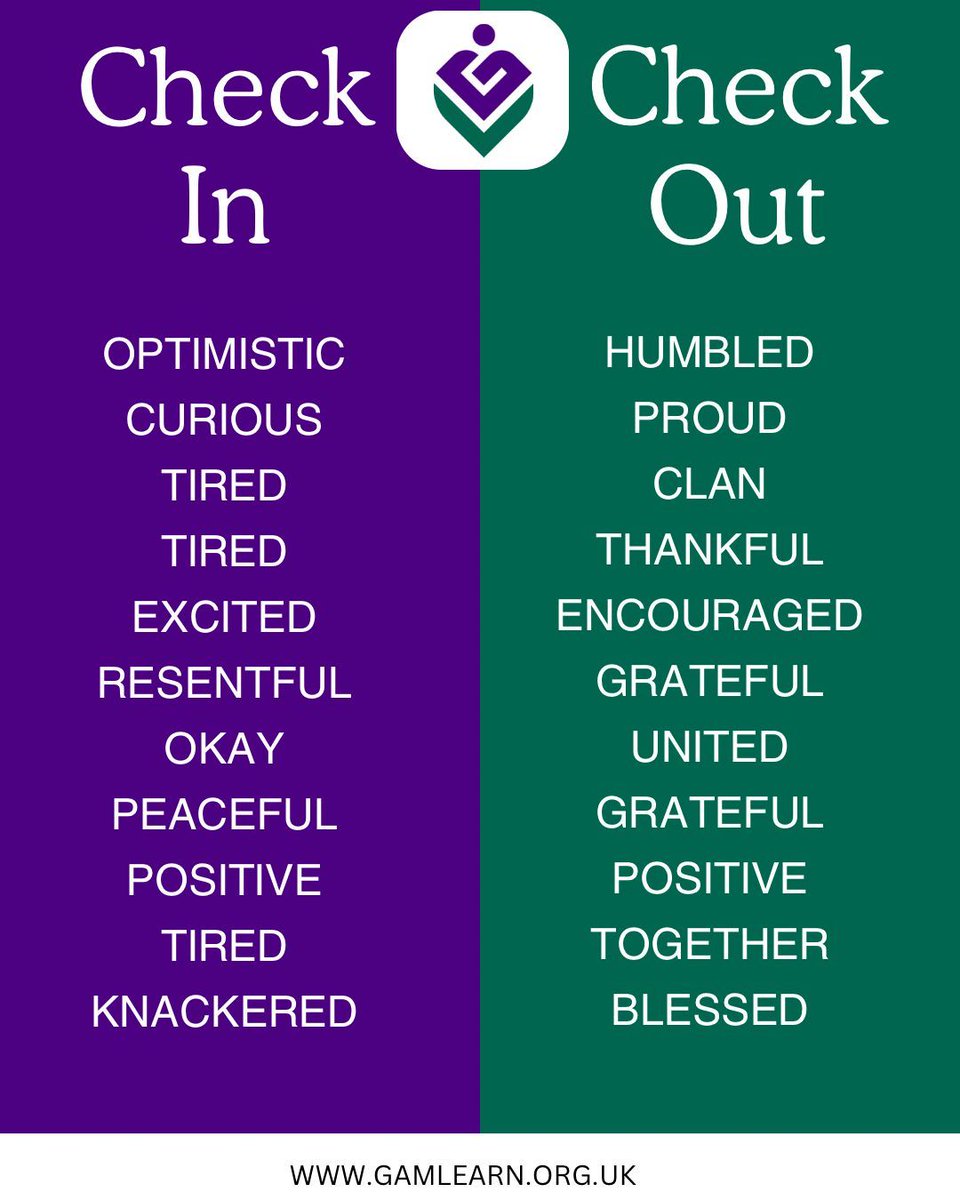 Check In

OPTIMISTIC
CURIOUS
TIRED
TIRED
EXCITED
RESENTFUL
OKAY
PEACEFUL
POSITIVE
TIRED
KNACKERED

Check Out

HUMBLED
PROUD
CLAN
THANKFUL
ENCOURAGED
GRATEFUL
UNITED
GRATEFUL
POSITIVE
TOGETHER
BLESSED

WWW.GAMLEARN.ORG.UK